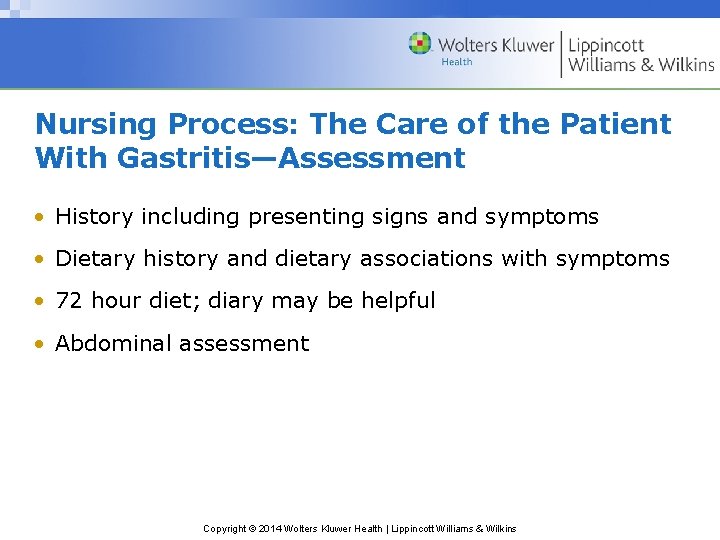 Wolters Kluwer Health | Lippincott Williams & Wilkins

Nursing Process: The Care of the Patient With Gastritis—Assessment

• History including presenting signs and symptoms
• Dietary history and dietary associations with symptoms
• 72 hour diet; diary may be helpful
• Abdominal assessment

Copyright © 2014 Wolters Kluwer Health | Lippincott Williams & Wilkins